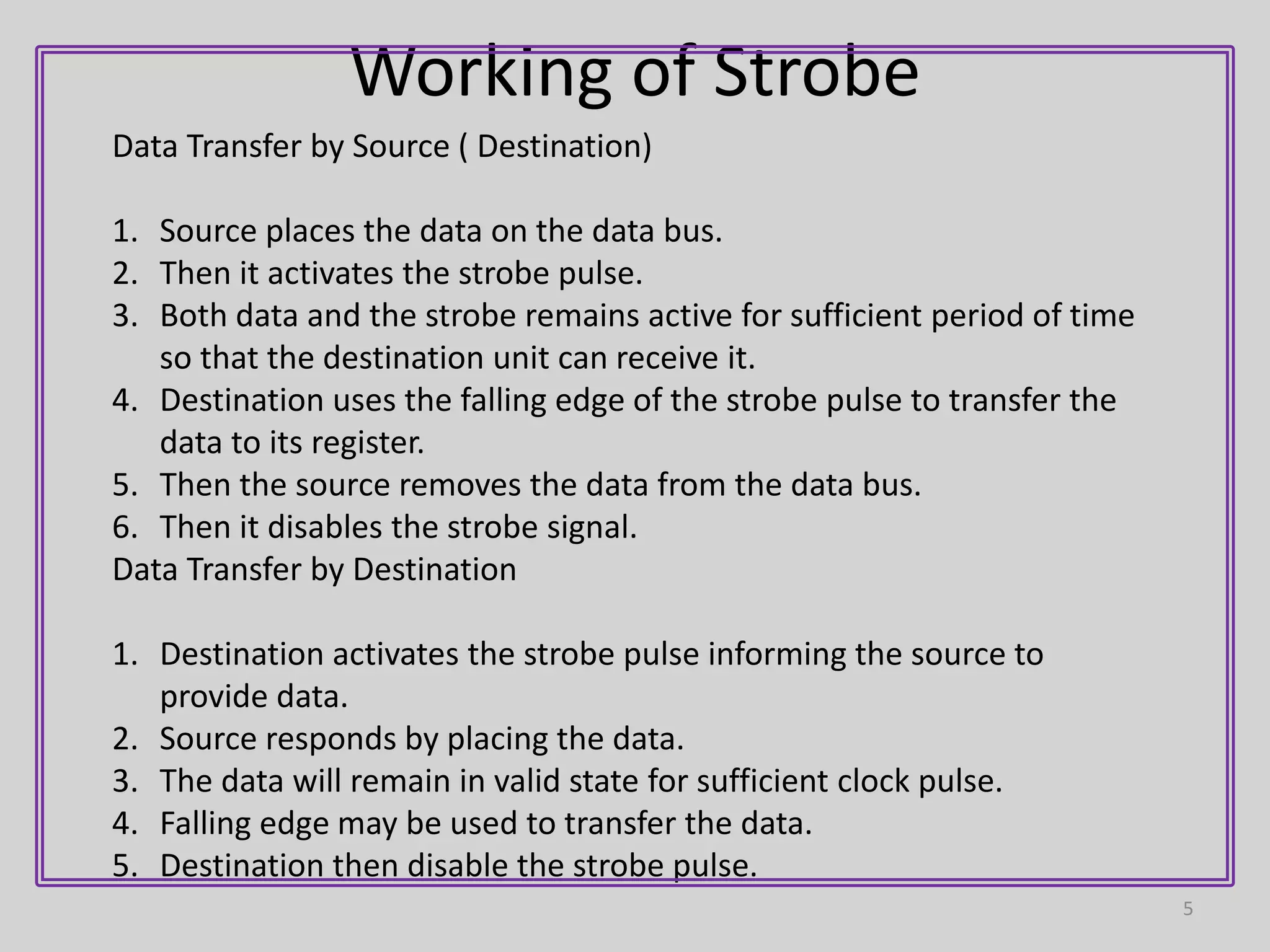 Working of Strobe

Data Transfer by Source ( Destination)

1. Source places the data on the data bus.
2. Then it activates the strobe pulse.
3. Both data and the strobe remains active for sufficient period of time so that the destination unit can receive it.
4. Destination uses the falling edge of the strobe pulse to transfer the data to its register.
5. Then the source removes the data from the data bus.
6. Then it disables the strobe signal.

Data Transfer by Destination

1. Destination activates the strobe pulse informing the source to provide data.
2. Source responds by placing the data.
3. The data will remain in valid state for sufficient clock pulse.
4. Falling edge may be used to transfer the data.
5. Destination then disable the strobe pulse.

5